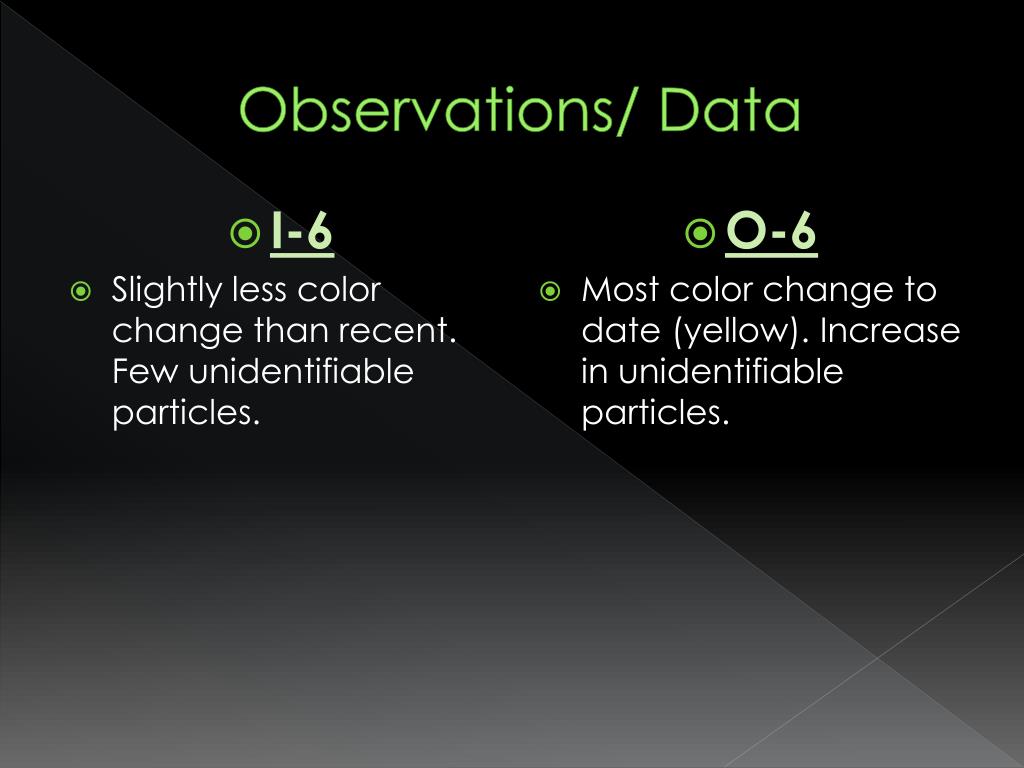 Observations/ Data

I-6

Slightly less color change than recent. Few unidentifiable particles.

O-6

Most color change to date (yellow). Increase in unidentifiable particles.